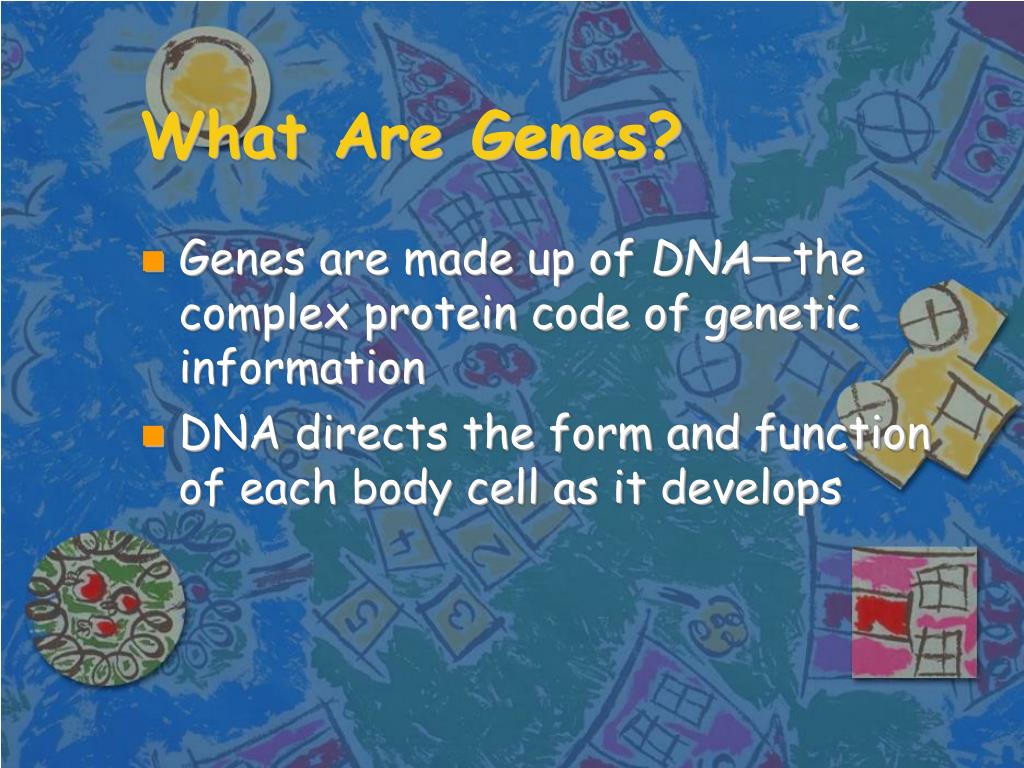 What Are Genes?

Genes are made up of DNA—the complex protein code of genetic information

DNA directs the form and function of each body cell as it develops